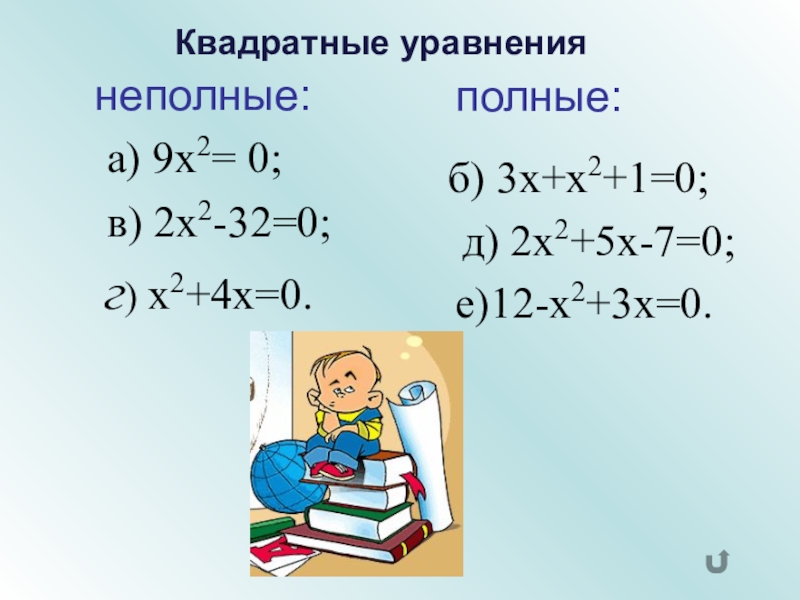 Квадратные уравнения

неполные:

а) $9x^2= 0$;

в) $2x^2-32=0$;

г) $x^2+4x=0$.

полные:

б) $3x+x^2+1=0$;

д) $2x^2+5x-7=0$;

е)$12-x^2+3x=0$.